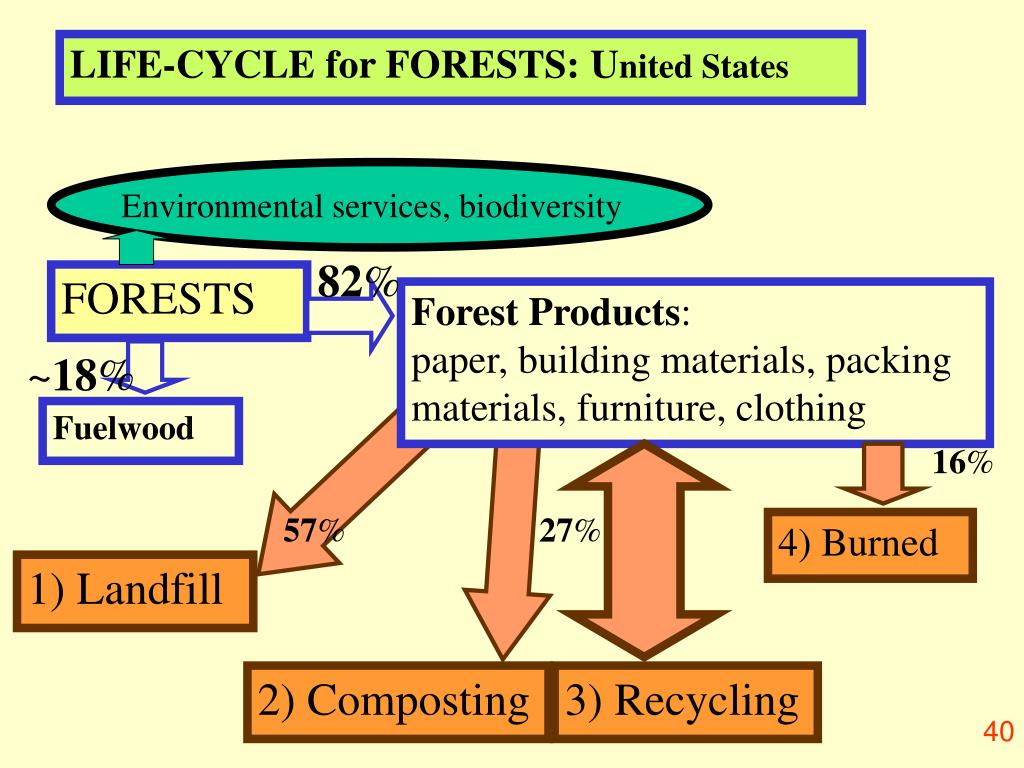 LIFE-CYCLE for FORESTS: United States

Environmental services, biodiversity

FORESTS

82%

Forest Products:
paper, building materials, packing materials, furniture, clothing

~18%

Fuelwood

16%

57%

27%

4) Burned

1) Landfill

2) Composting

3) Recycling

40